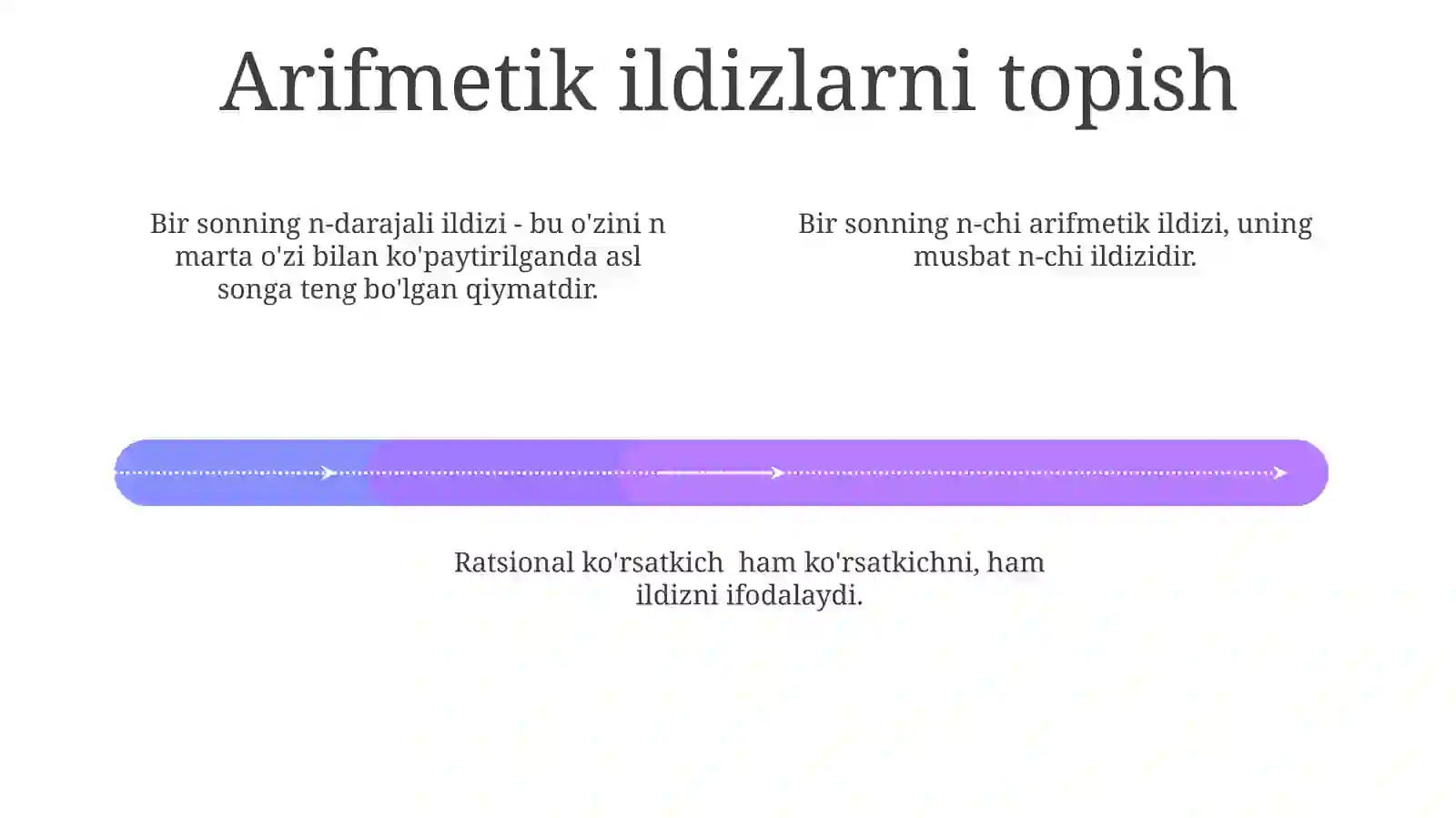 Arifmetik ildizlarni topish

Bir sonning n-darajali ildizi - bu o'zini n marta o'zi bilan ko'paytirilganda asl songa teng bo'lgan qiymatdir.

Bir sonning n-chi arifmetik ildizi, uning musbat n-chi ildizidir.

Ratsional ko'rsatkich ham ko'rsatkichni, ham ildizni ifodalaydi.